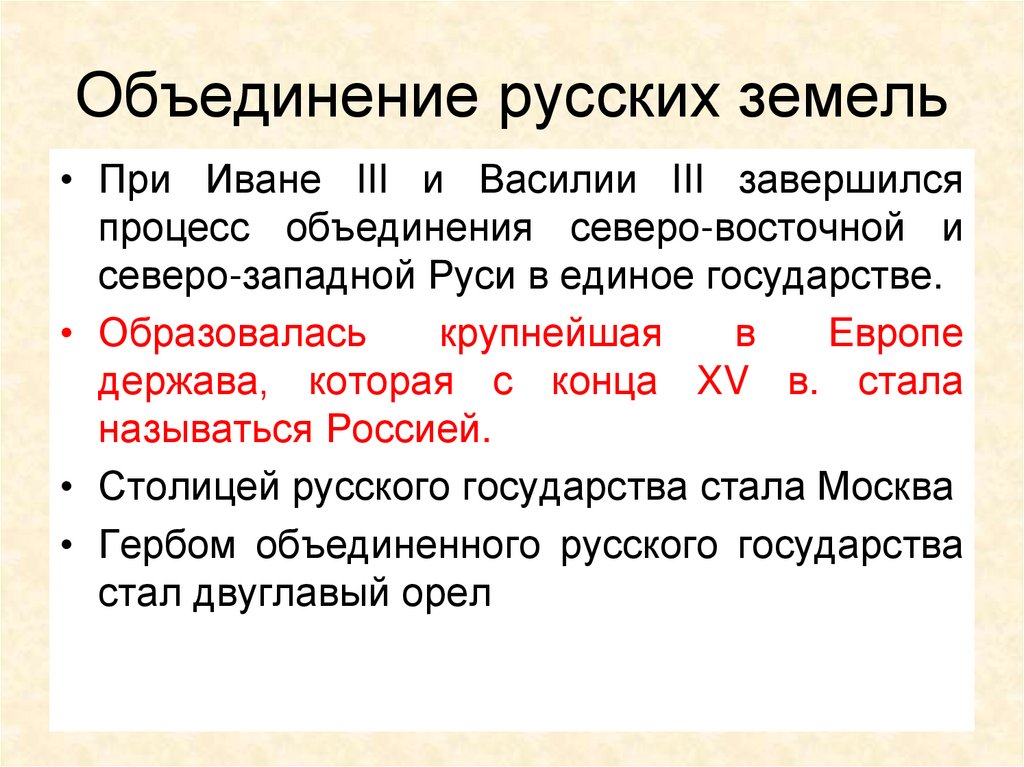 Объединение русских земель

• При Иване III и Василии III завершился процесс объединения северо-восточной и северо-западной Руси в единое государстве.

• Образовалась крупнейшая в Европе держава, которая с конца XV в. стала называться Россией.

• Столицей русского государства стала Москва

• Гербом объединенного русского государства стал двуглавый орел